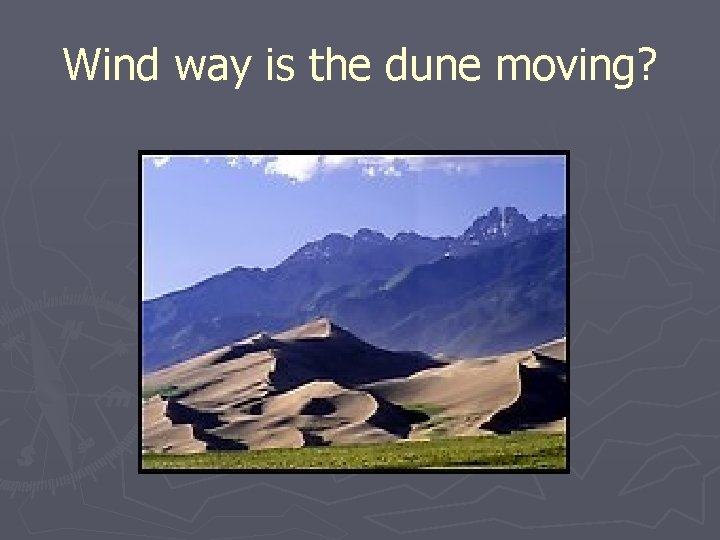 Wind way is the dune moving?